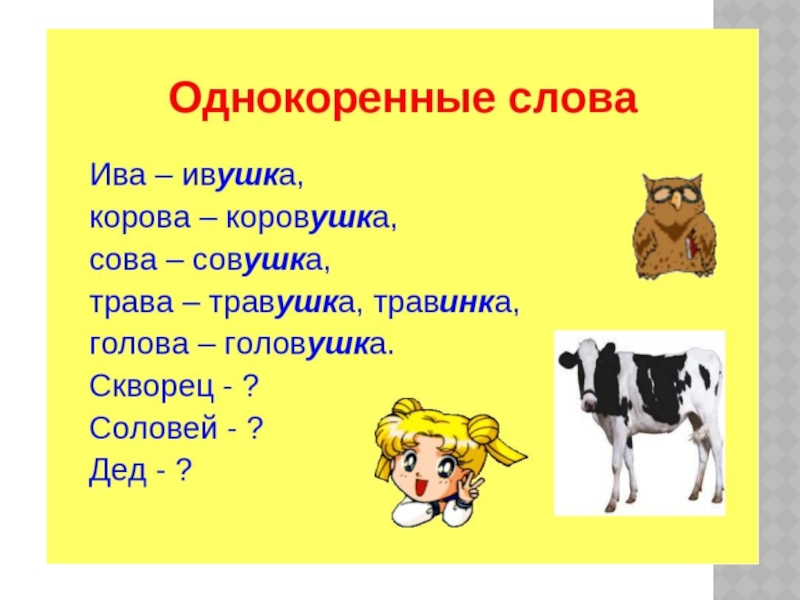 Однокоренные слова

Ива – ивушка,
корова – коровушка,
сова – совушка,
трава – травушка, травинка,
голова – головушка.
Скворец - ?
Соловей - ?
Дед - ?